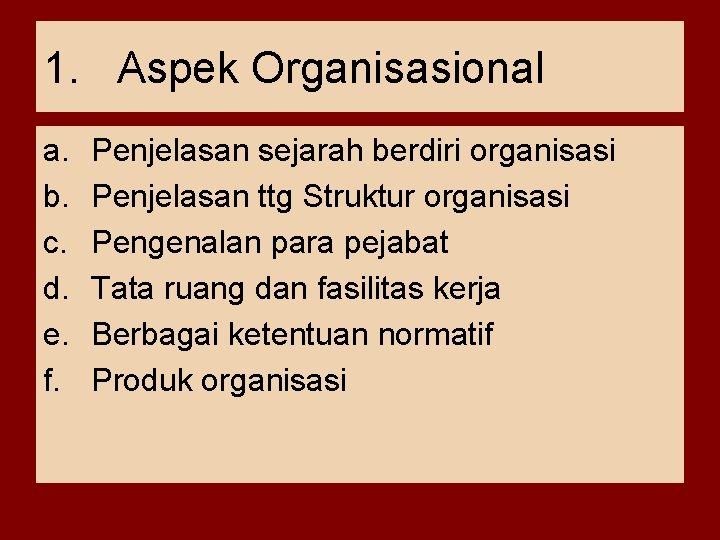 1. Aspek Organisasional

a. Penjelasan sejarah berdiri organisasi
b. Penjelasan ttg Struktur organisasi
c. Pengenalan para pejabat
d. Tata ruang dan fasilitas kerja
e. Berbagai ketentuan normatif
f. Produk organisasi